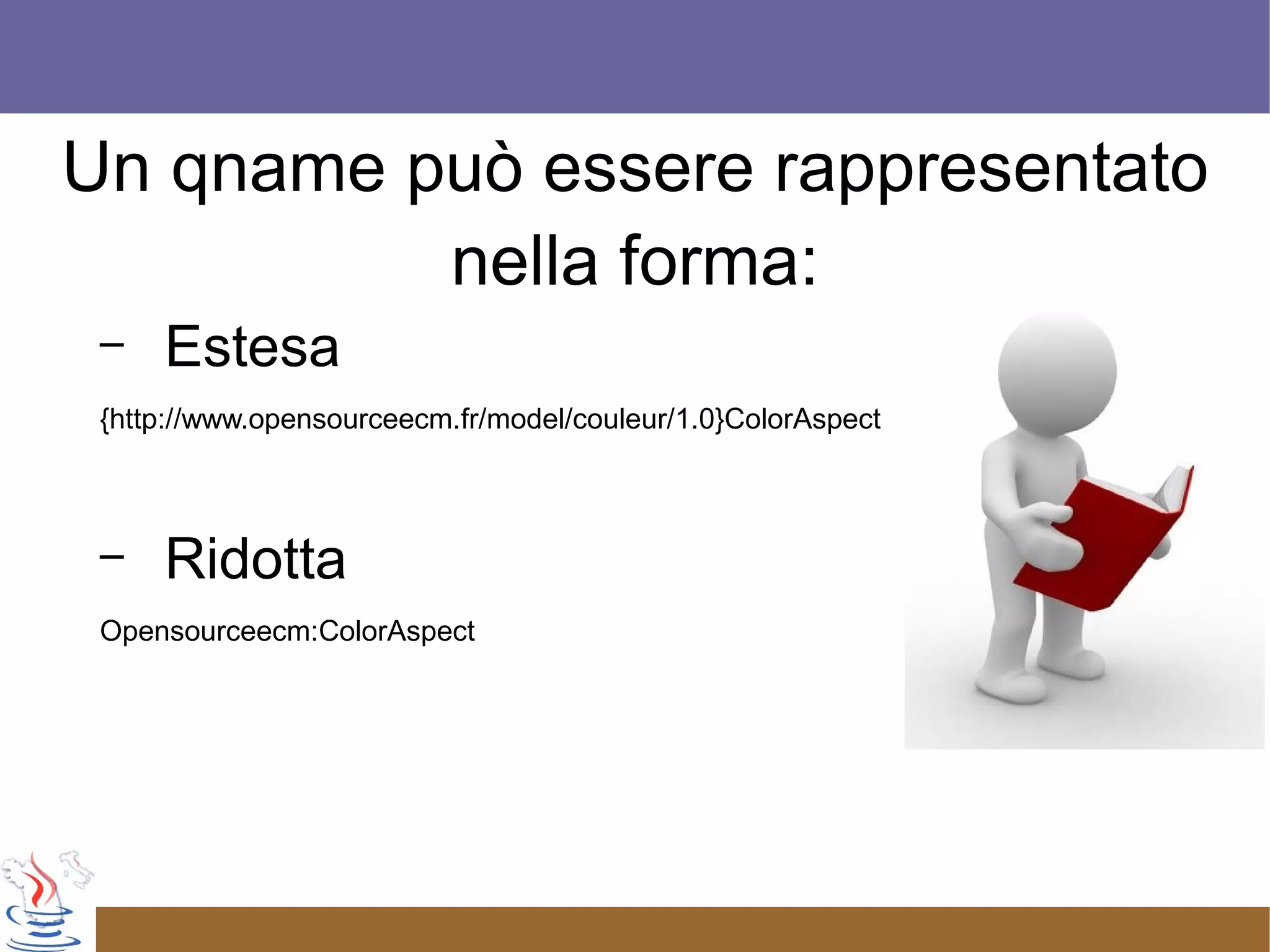 Un qname può essere rappresentato nella forma:

– Estesa

{http://www.opensourceecm.fr/model/couleur/1.0}ColorAspect

– Ridotta

Opensourceecm:ColorAspect